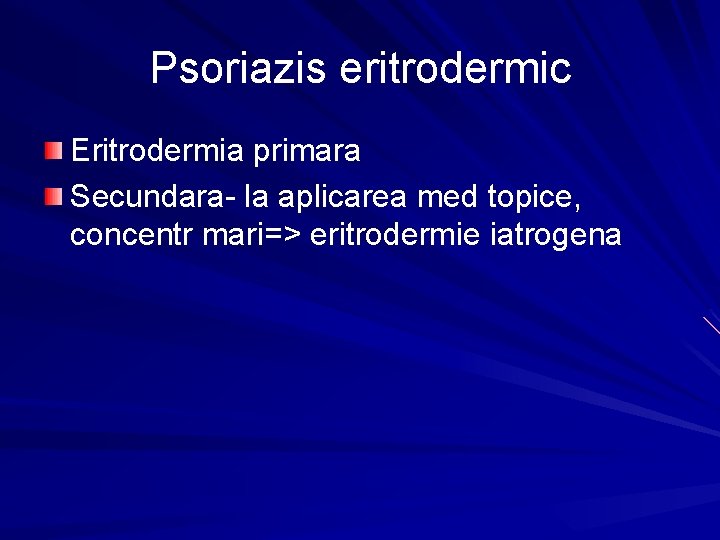 Psoriazis eritrodermic

Eritrodermia primara

Secundara- la aplicarea med topice, concentr mari=> eritrodermie iatrogena